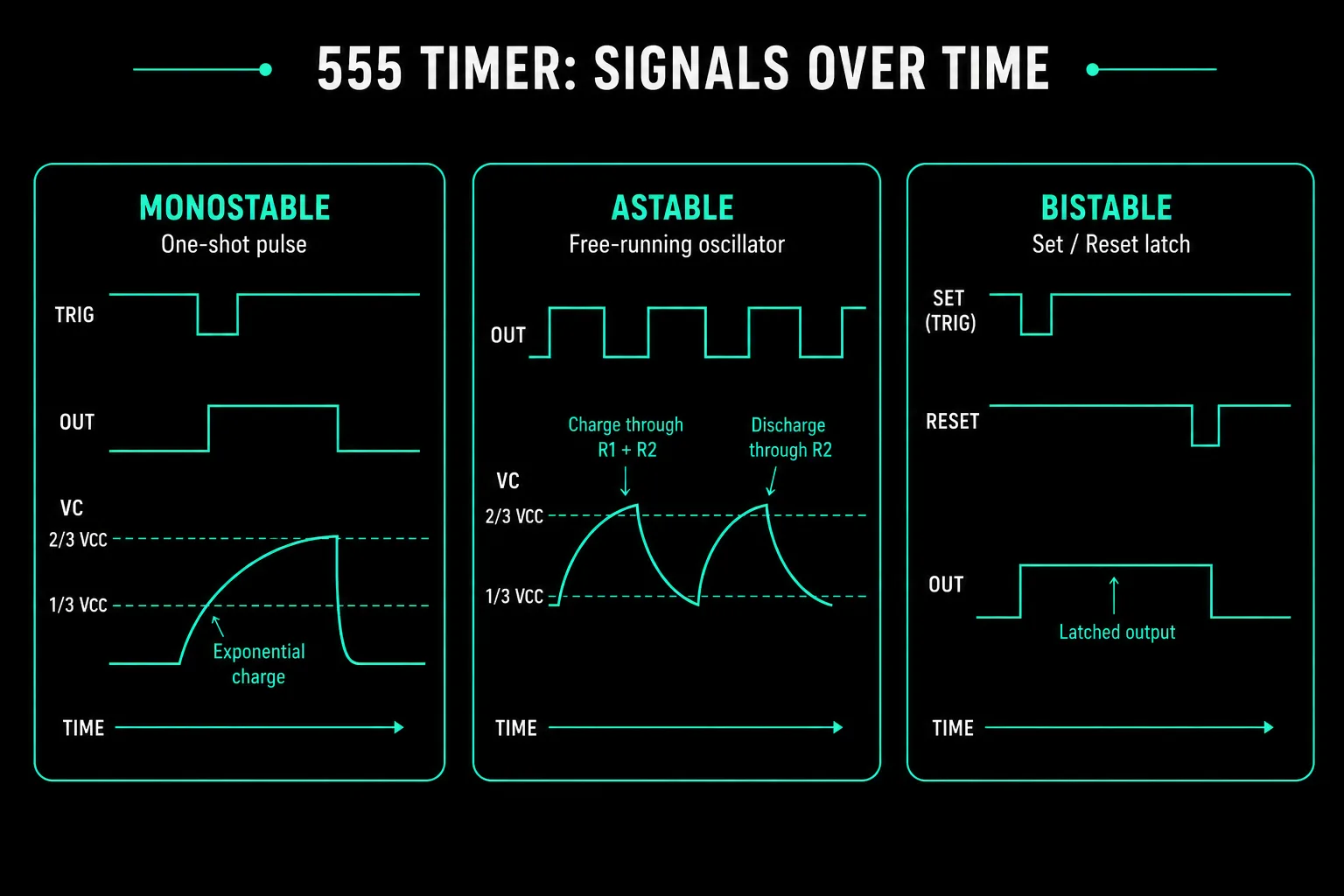 555 TIMER: SIGNALS OVER TIME

MONOSTABLE
One-shot pulse

TRIG

OUT

VC

2/3 VCC

1/3 VCC

Exponential charge

TIME

ASTABLE
Free-running oscillator

OUT

Charge through R1 + R2

Discharge through R2

VC

2/3 VCC

1/3 VCC

TIME

BISTABLE
Set / Reset latch

SET (TRIG)

RESET

OUT

Latched output

TIME